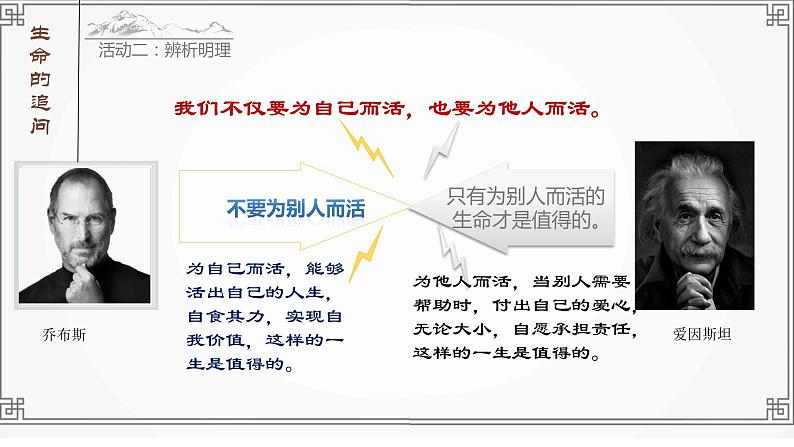 生命的追问

活动二：辨析明理

我们不仅要为自己而活，也要为他人而活。

不要为别人而活

只有为别人而活的生命才是值得的。

为自己而活，能够活出自己的人生，自食其力，实现自我价值，这样的一生是值得的。

为他人而活，当别人需要帮助时，付出自己的爱心，无论大小，自愿承担责任，这样的一生是值得的。

乔布斯

爱因斯坦